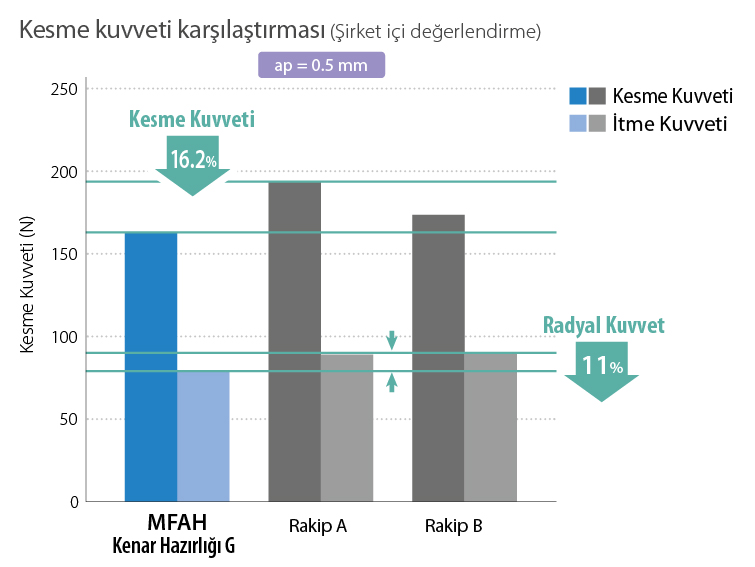 Kesme kuvveti karşılaştırması (Şirket içi değerlendirme)

ap = 0.5 mm

Kesme Kuvveti
İtme Kuvveti

Kesme Kuvveti
16.2%

Radyal Kuvvet
11%

Kesme Kuvveti (N)

250
200
150
100
50
0

MFAH
Kenar Hazırlığı G

Rakip A

Rakip B